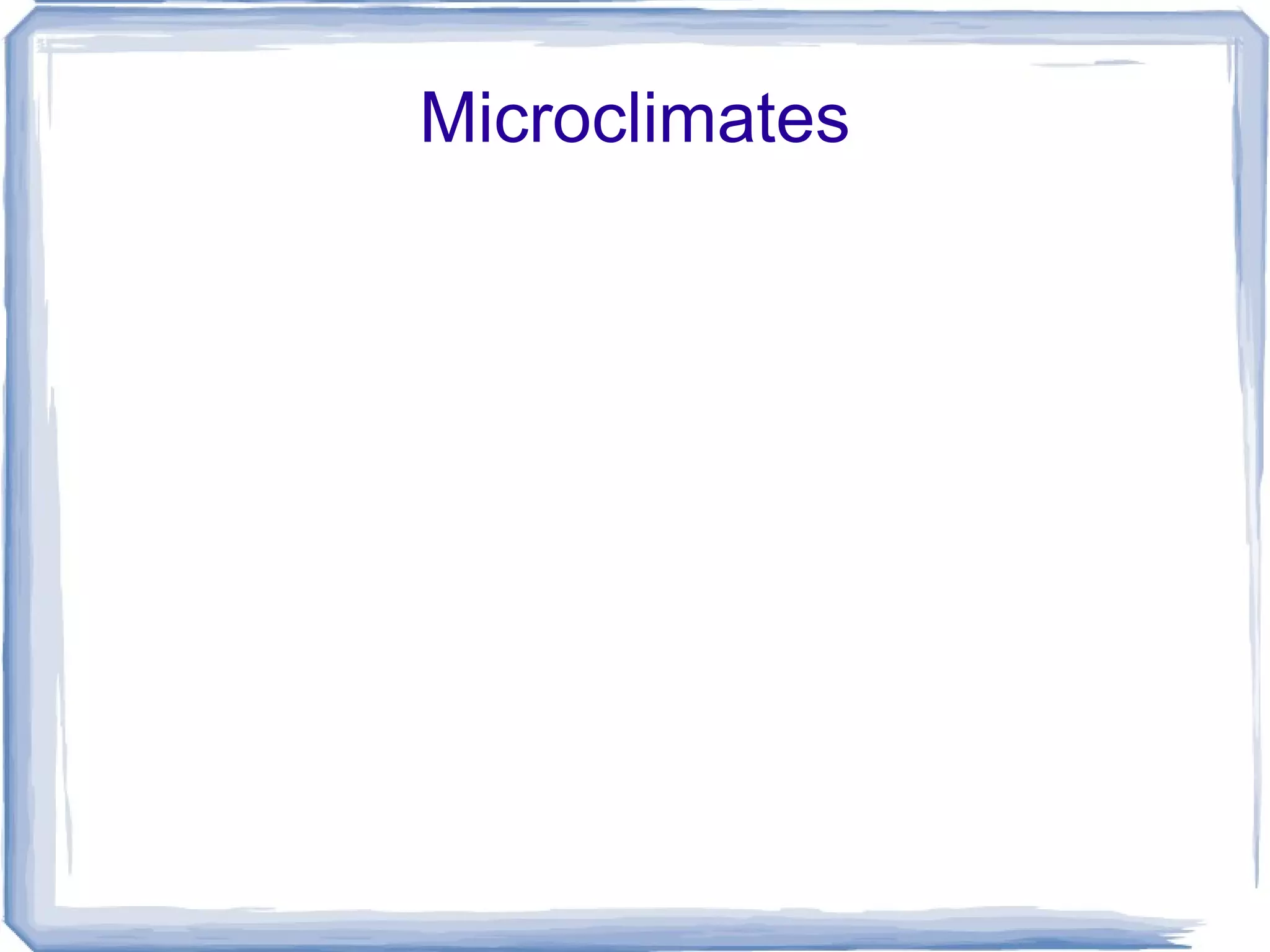 Microclimates